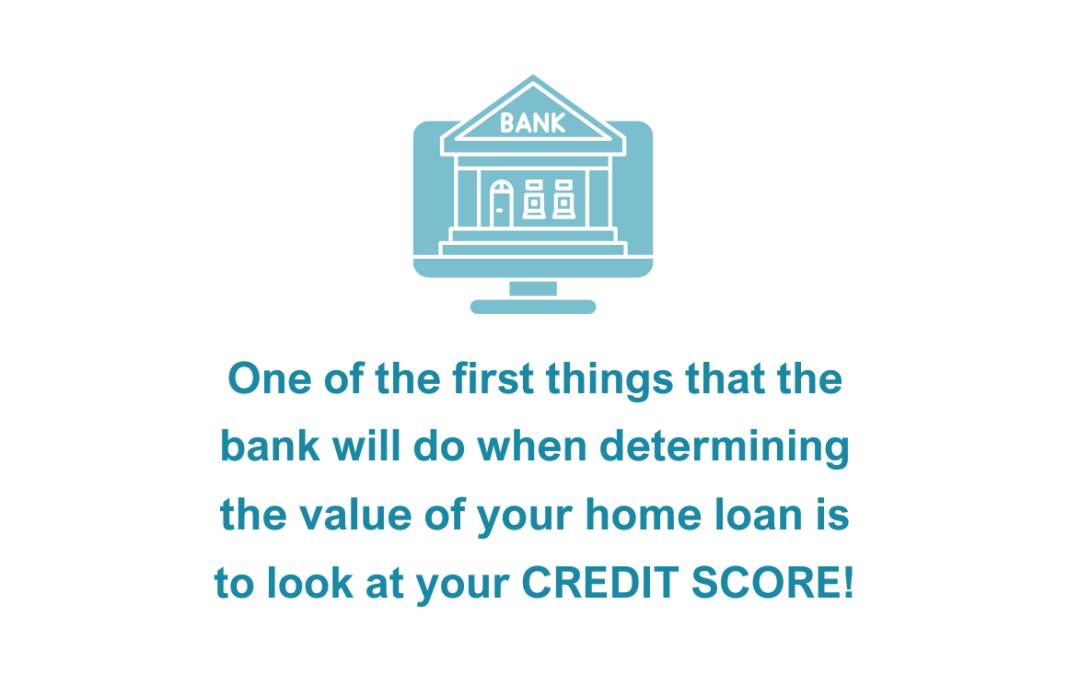 BANK

One of the first things that the bank will do when determining the value of your home loan is to look at your CREDIT SCORE!